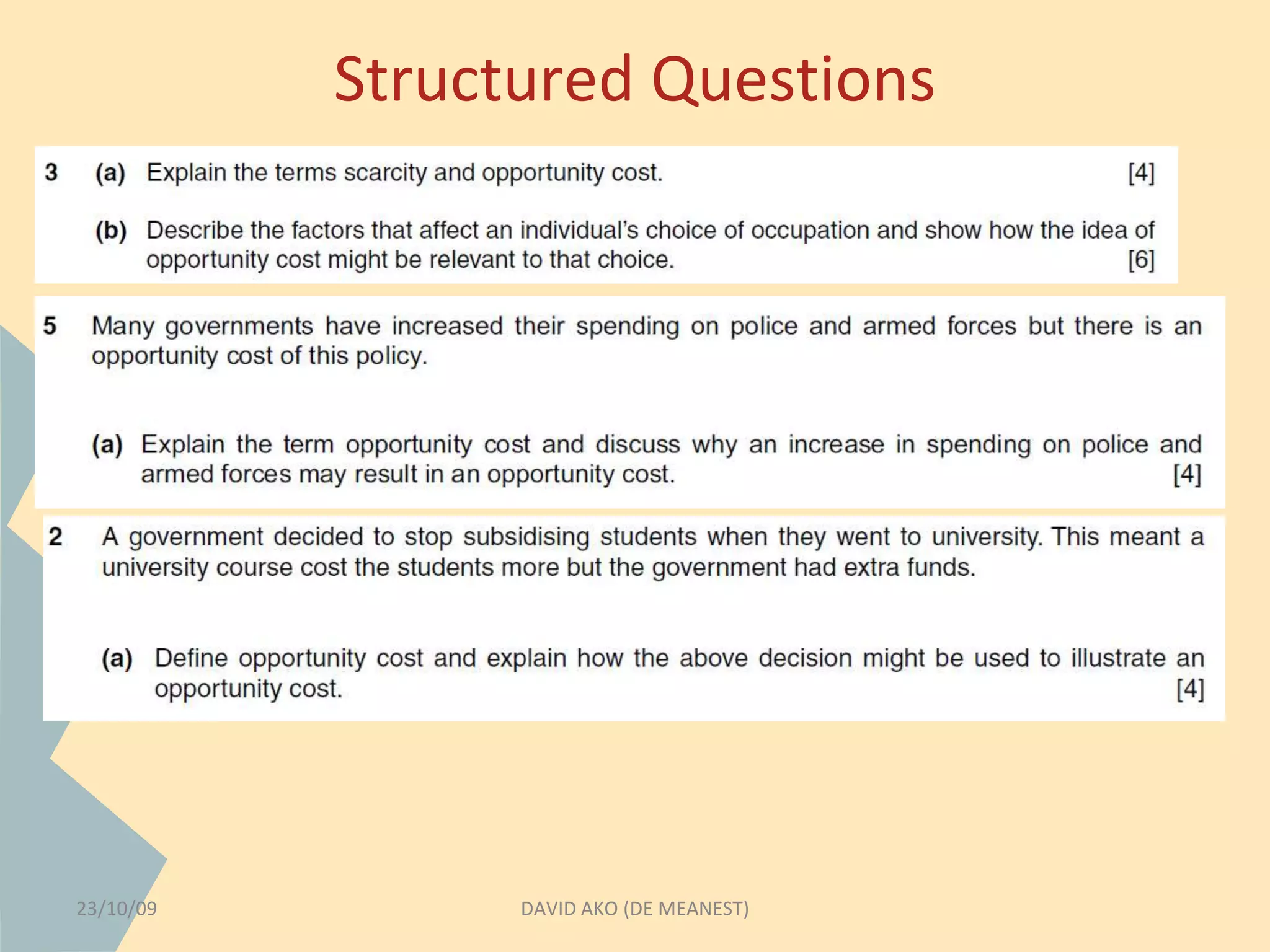 Structured Questions

3 (a) Explain the terms scarcity and opportunity cost. [4]

(b) Describe the factors that affect an individual's choice of occupation and show how the idea of opportunity cost might be relevant to that choice. [6]

5 Many governments have increased their spending on police and armed forces but there is an opportunity cost of this policy.

(a) Explain the term opportunity cost and discuss why an increase in spending on police and armed forces may result in an opportunity cost. [4]

2 A government decided to stop subsidising students when they went to university. This meant a university course cost the students more but the government had extra funds.

(a) Define opportunity cost and explain how the above decision might be used to illustrate an opportunity cost. [4]

23/10/09

DAVID AKO (DE MEANEST)